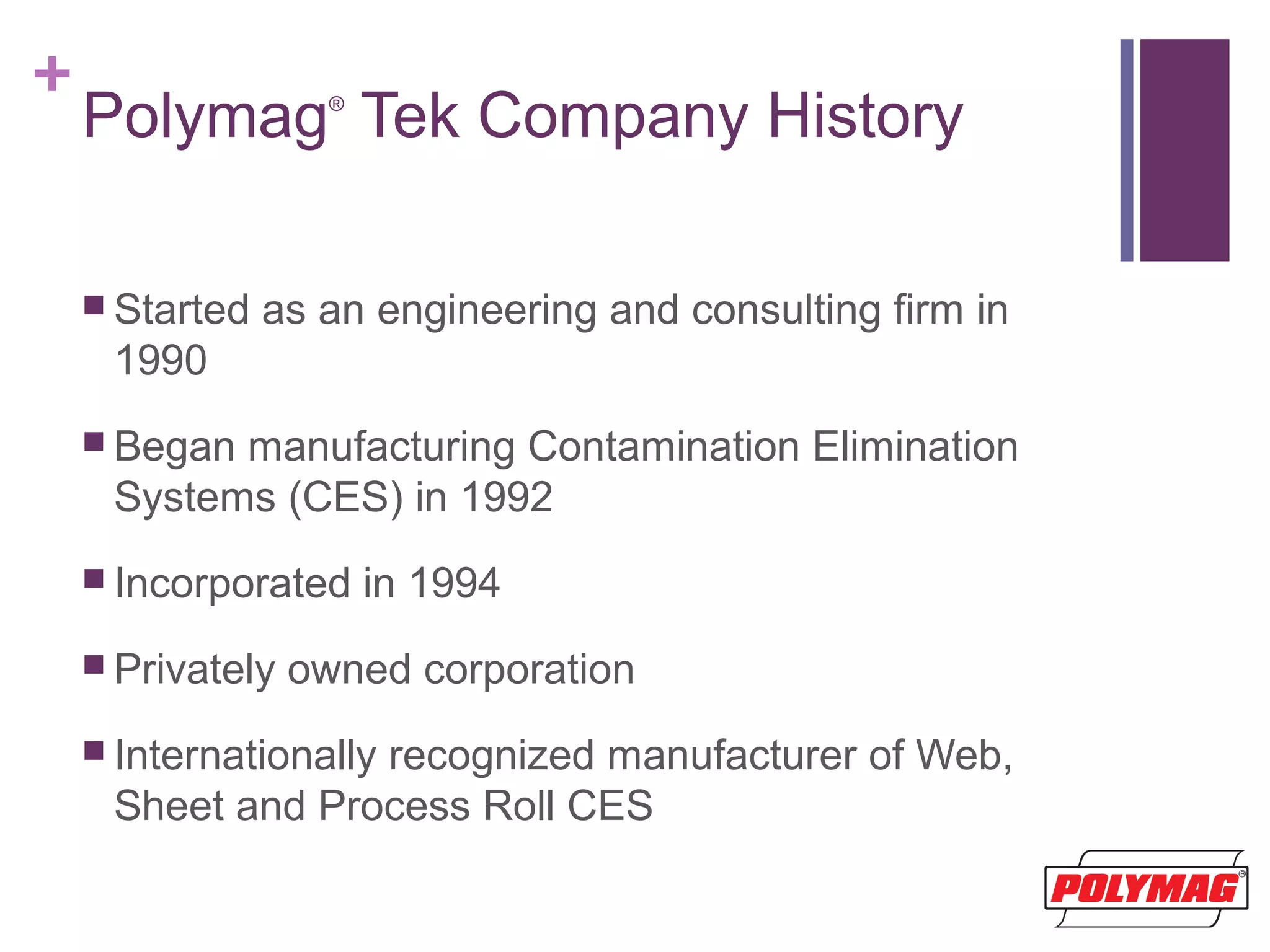 +
Polymag® Tek Company History

■ Started as an engineering and consulting firm in 1990

■ Began manufacturing Contamination Elimination Systems (CES) in 1992

■ Incorporated in 1994

■ Privately owned corporation

■ Internationally recognized manufacturer of Web, Sheet and Process Roll CES

POLYMAG®